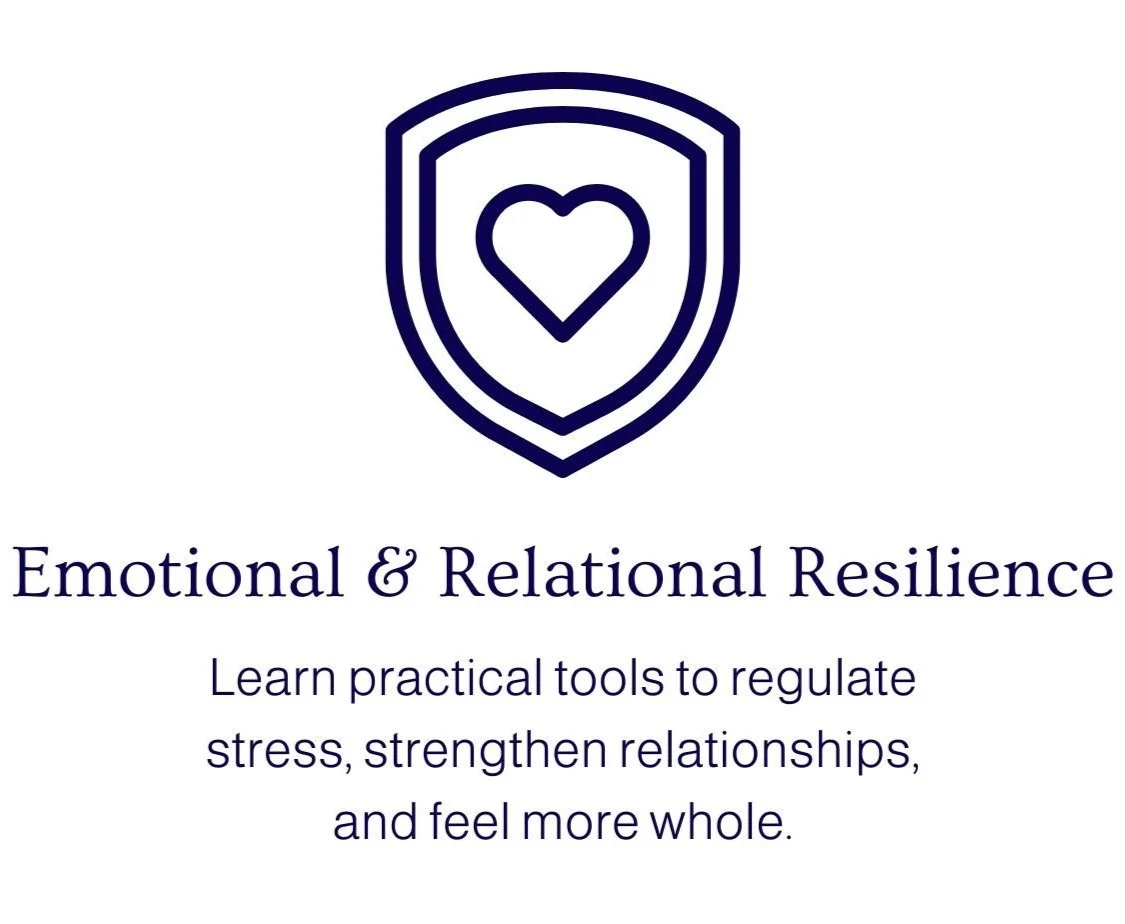 Emotional & Relational Resilience

Learn practical tools to regulate stress, strengthen relationships, and feel more whole.